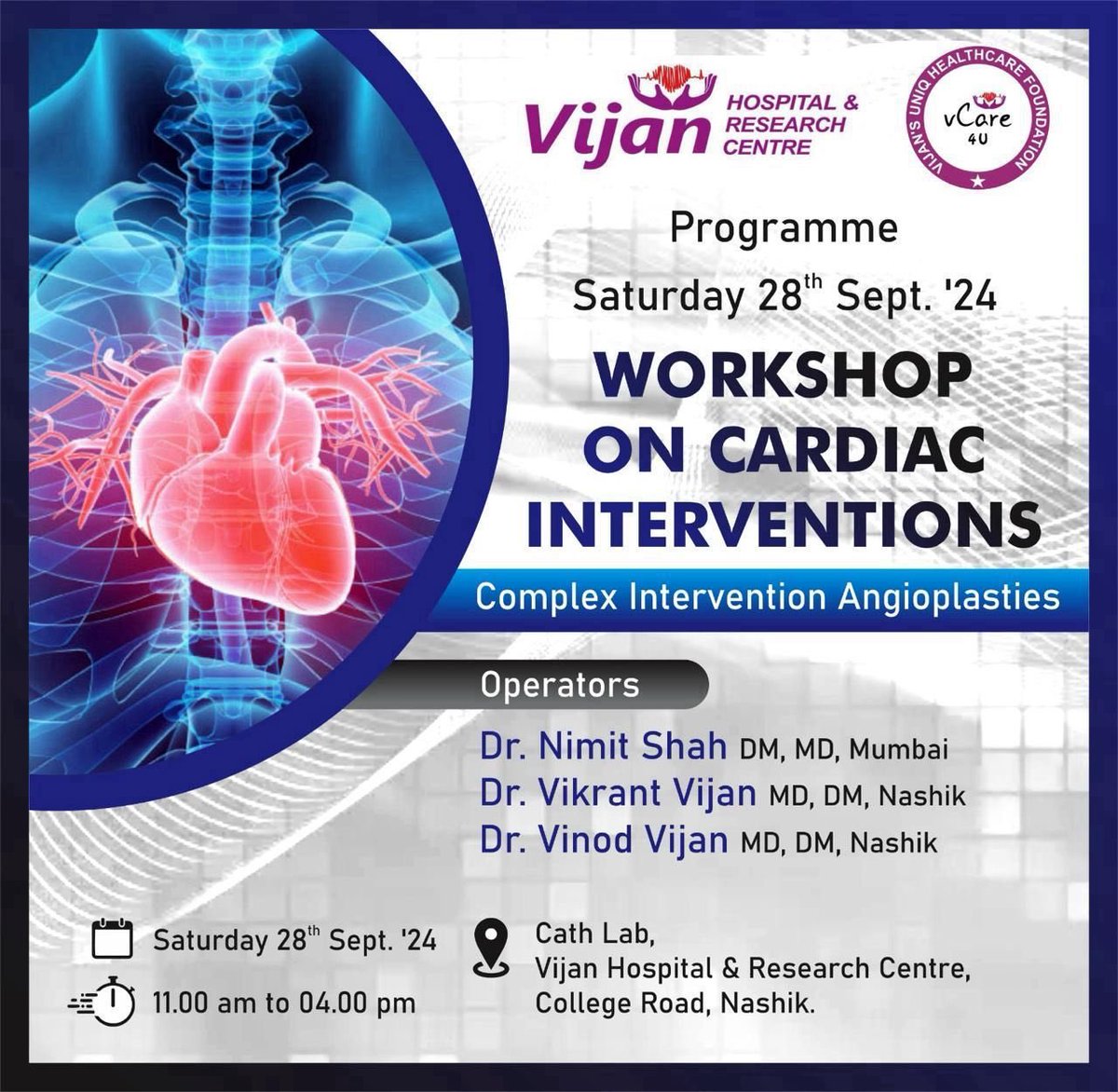 Vijan HOSPITAL & RESEARCH CENTRE

VIJAN'S UNIQ HEALTHCARE FOUNDATION
vCare 4U

Programme
Saturday 28$^{th}$ Sept. '24

WORKSHOP ON CARDIAC INTERVENTIONS

Complex Intervention Angioplasties

Operators
Dr. Nimit Shah DM, MD, Mumbai
Dr. Vikrant Vijan MD, DM, Nashik
Dr. Vinod Vijan MD, DM, Nashik

Saturday 28$^{th}$ Sept. '24
11.00 am to 04.00 pm

Cath Lab,
Vijan Hospital & Research Centre,
College Road, Nashik.